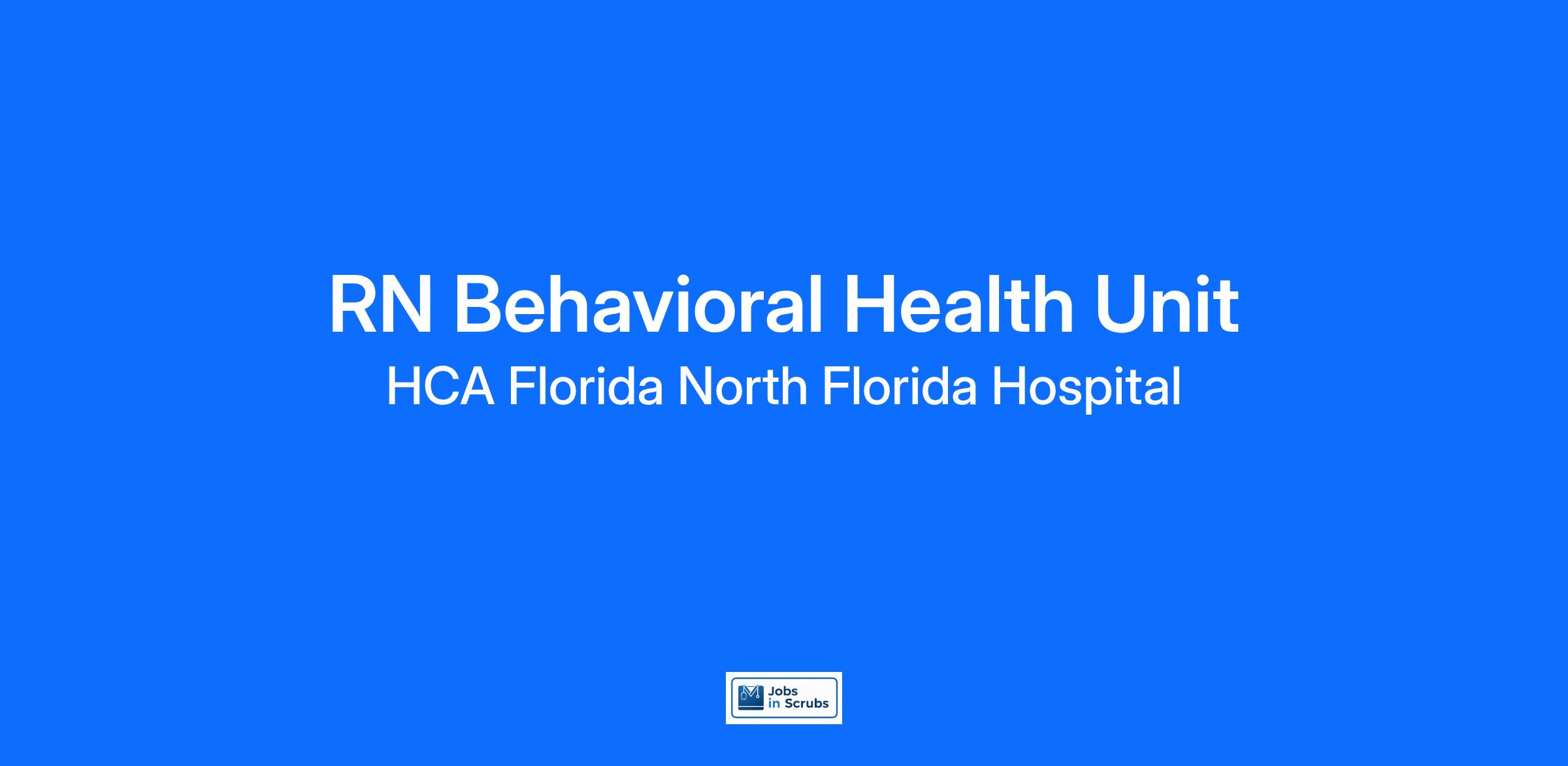 RN Behavioral Health Unit
HCA Florida North Florida Hospital

Jobs in Scrubs